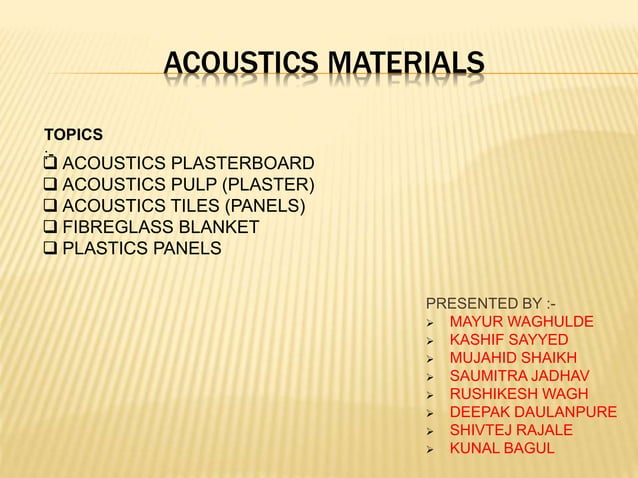 ACOUSTICS MATERIALS

TOPICS
:
❑ ACOUSTICS PLASTERBOARD
❑ ACOUSTICS PULP (PLASTER)
❑ ACOUSTICS TILES (PANELS)
❑ FIBREGLASS BLANKET
❑ PLASTICS PANELS

PRESENTED BY :-
➢ MAYUR WAGHULDE
➢ KASHIF SAYYED
➢ MUJAHID SHAIKH
➢ SAUMITRA JADHAV
➢ RUSHIKESH WAGH
➢ DEEPAK DAULANPURE
➢ SHIVTEJ RAJALE
➢ KUNAL BAGUL